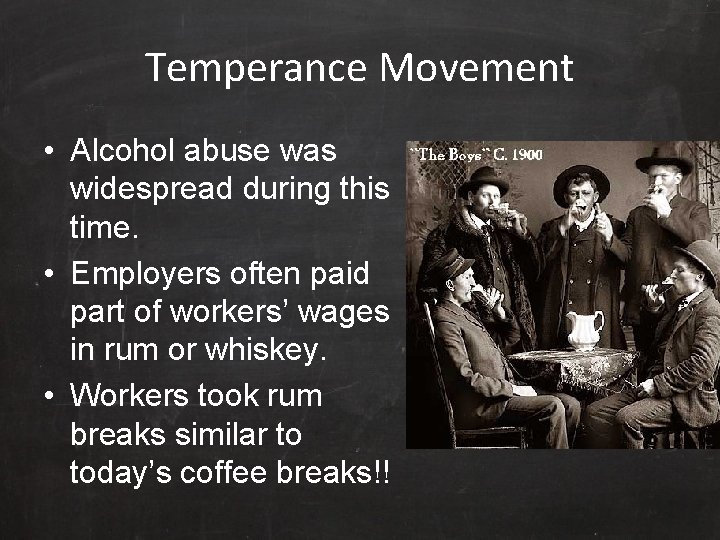 Temperance Movement

• Alcohol abuse was widespread during this time.
• Employers often paid part of workers' wages in rum or whiskey.
• Workers took rum breaks similar to today's coffee breaks!!

"The Boys" C. 1900